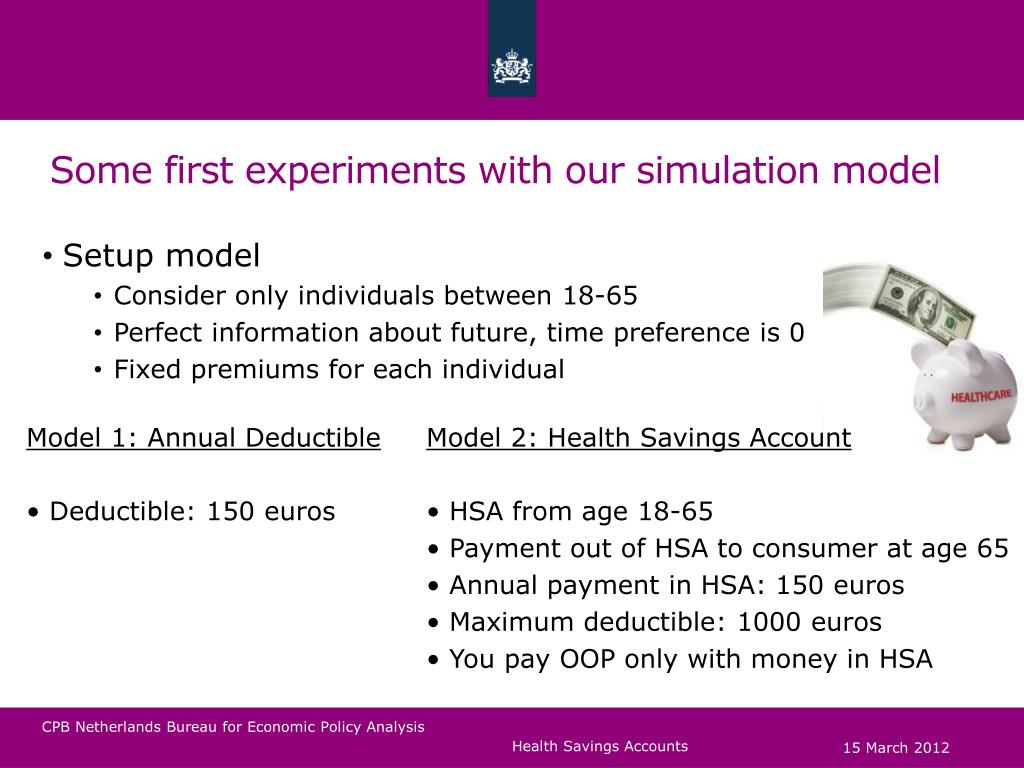 Some first experiments with our simulation model

• Setup model
• Consider only individuals between 18-65
• Perfect information about future, time preference is 0
• Fixed premiums for each individual

HEALTHCARE

Model 1: Annual Deductible

• Deductible: 150 euros

Model 2: Health Savings Account

• HSA from age 18-65
• Payment out of HSA to consumer at age 65
• Annual payment in HSA: 150 euros
• Maximum deductible: 1000 euros
• You pay OOP only with money in HSA

CPB Netherlands Bureau for Economic Policy Analysis

Health Savings Accounts

15 March 2012